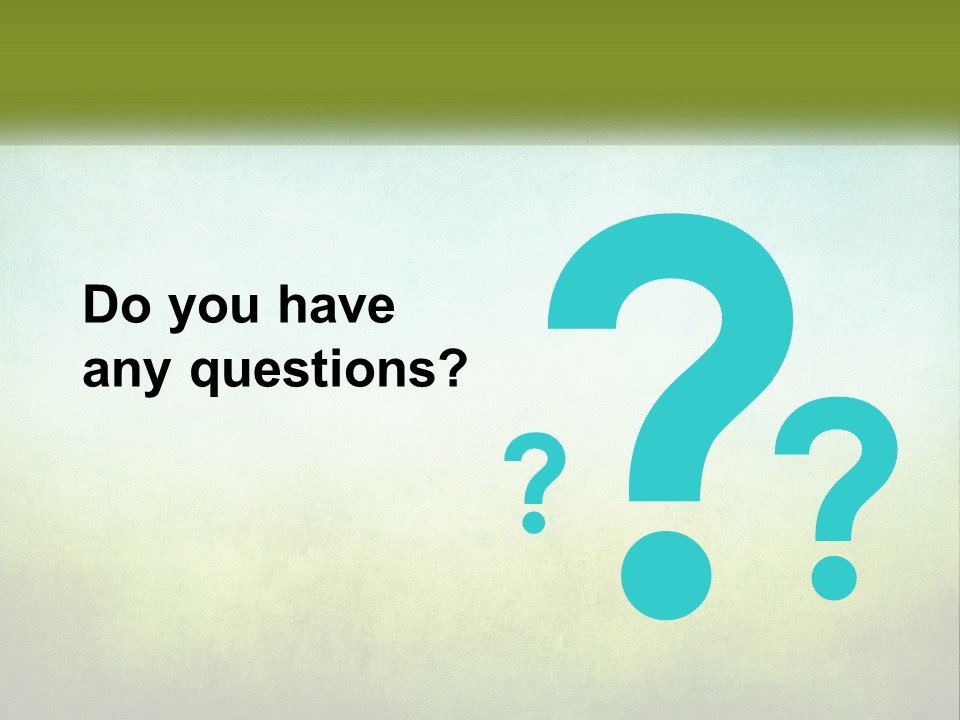 Do you have any questions?

? ? ?